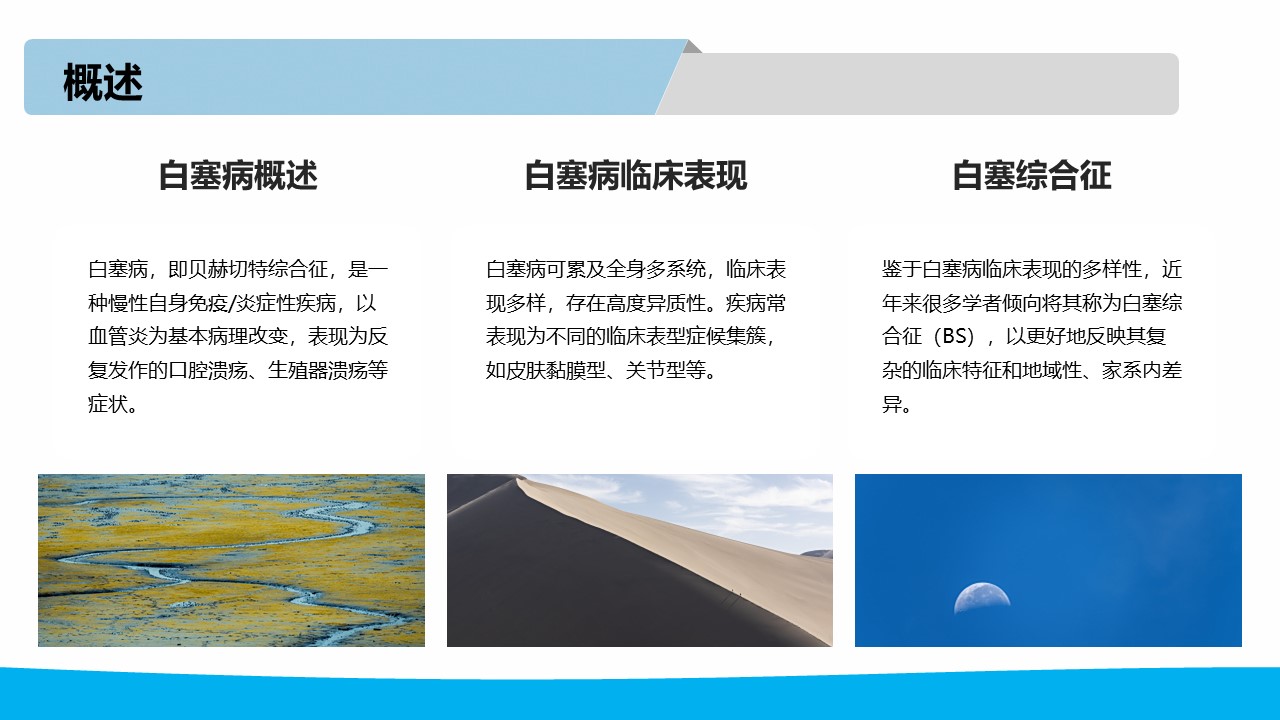 概述

白塞病概述

白塞病，即贝赫切特综合征，是一种慢性自身免疫/炎症性疾病，以血管炎为基本病理改变，表现为反复发作的口腔溃疡、生殖器溃疡等症状。

白塞病临床表现

白塞病可累及全身多系统，临床表现多样，存在高度异质性。疾病常表现为不同的临床表型症候集簇，如皮肤黏膜型、关节型等。

白塞综合征

鉴于白塞病临床表现的多样性，近年来很多学者倾向将其称为白塞综合征（BS），以更好地反映其复杂的临床特征和地域性、家系内差异。